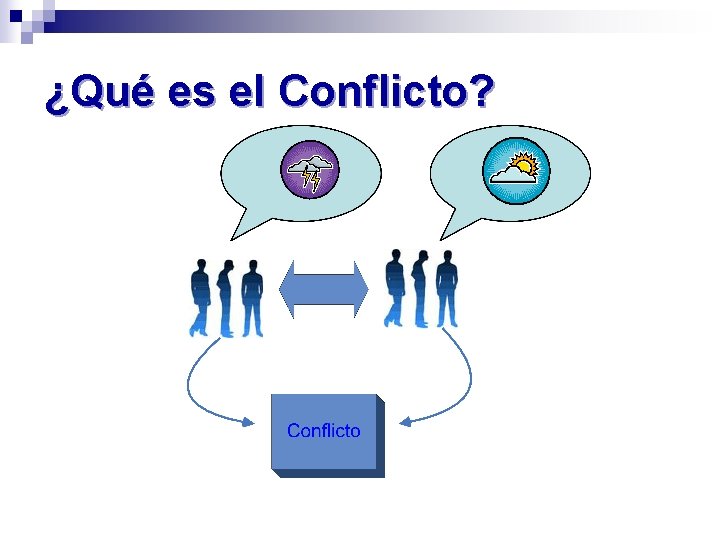 ¿Qué es el Conflicto?

Conflicto